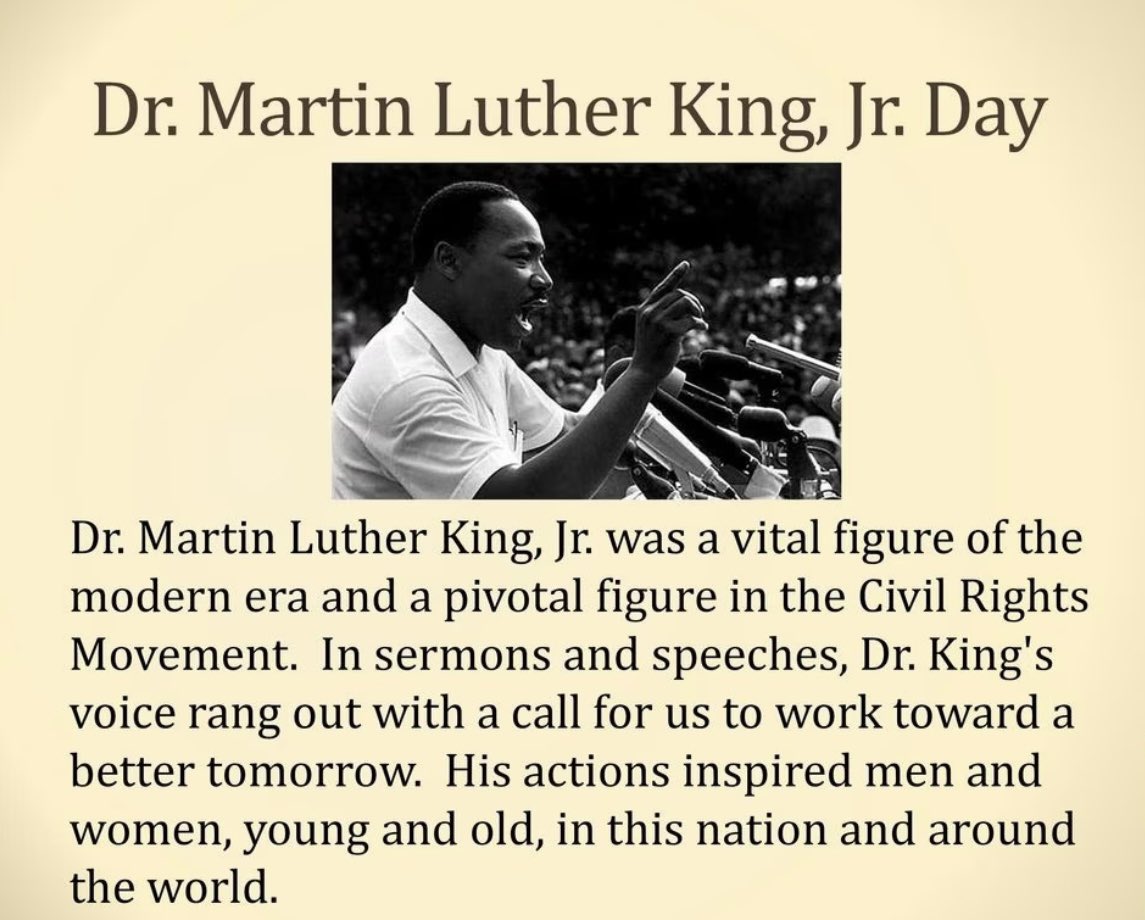 Dr. Martin Luther King, Jr. Day

Dr. Martin Luther King, Jr. was a vital figure of the modern era and a pivotal figure in the Civil Rights Movement. In sermons and speeches, Dr. King's voice rang out with a call for us to work toward a better tomorrow. His actions inspired men and women, young and old, in this nation and around the world.